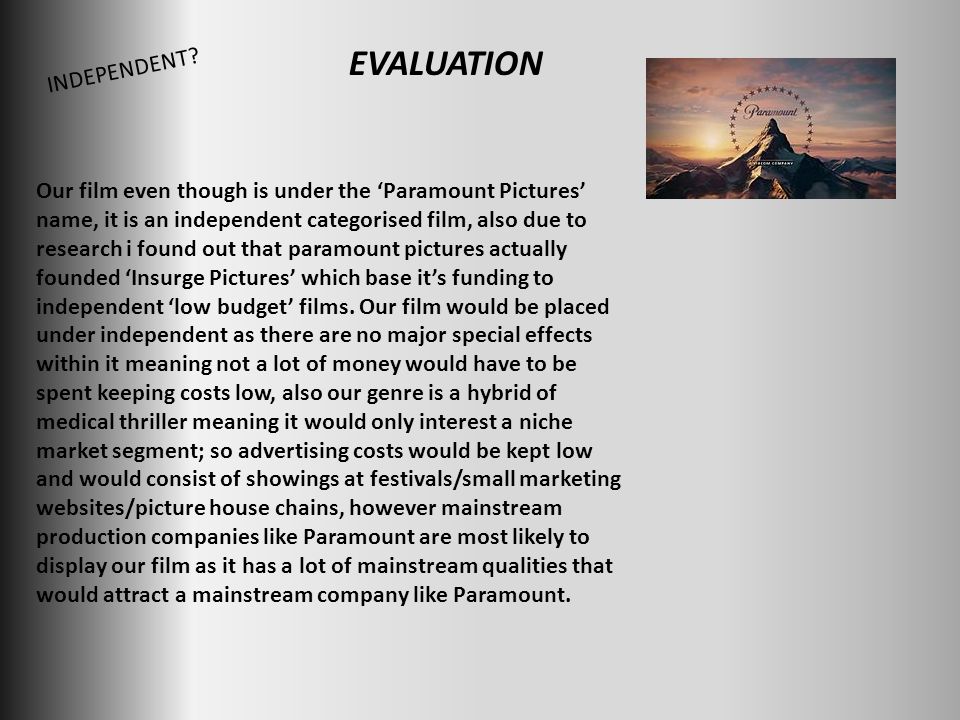 INDEPENDENT?

EVALUATION

Paramount

A VIACOM COMPANY

Our film even though is under the ‘Paramount Pictures’ name, it is an independent categorised film, also due to research i found out that paramount pictures actually founded ‘Insurge Pictures’ which base it’s funding to independent ‘low budget’ films. Our film would be placed under independent as there are no major special effects within it meaning not a lot of money would have to be spent keeping costs low, also our genre is a hybrid of medical thriller meaning it would only interest a niche market segment; so advertising costs would be kept low and would consist of showings at festivals/small marketing websites/picture house chains, however mainstream production companies like Paramount are most likely to display our film as it has a lot of mainstream qualities that would attract a mainstream company like Paramount.